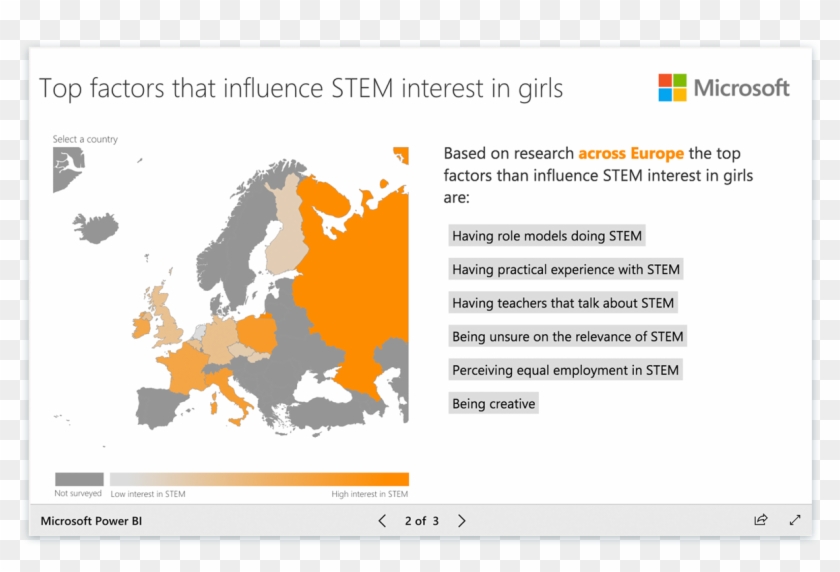 Top factors that influence STEM interest in girls

Microsoft

Select a country

Based on research across Europe the top factors than influence STEM interest in girls are:

Having role models doing STEM

Having practical experience with STEM

Having teachers that talk about STEM

Being unsure on the relevance of STEM

Perceiving equal employment in STEM

Being creative

Not surveyed

Low interest in STEM

High interest in STEM

Microsoft Power BI

2 of 3